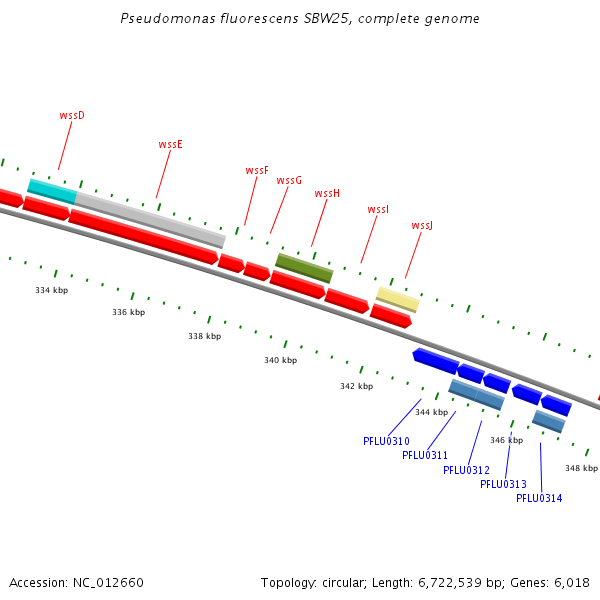 Pseudomonas fluorescens SBW25, complete genome

wssD
wssE
wssF
wssG
wssH
wssI
wssJ

334 kbp
336 kbp
338 kbp
340 kbp
342 kbp
344 kbp
346 kbp
348 kbp

PFLU0310
PFLU0311
PFLU0312
PFLU0313
PFLU0314

Accession: NC_012660

Topology: circular; Length: 6,722,539 bp; Genes: 6,018